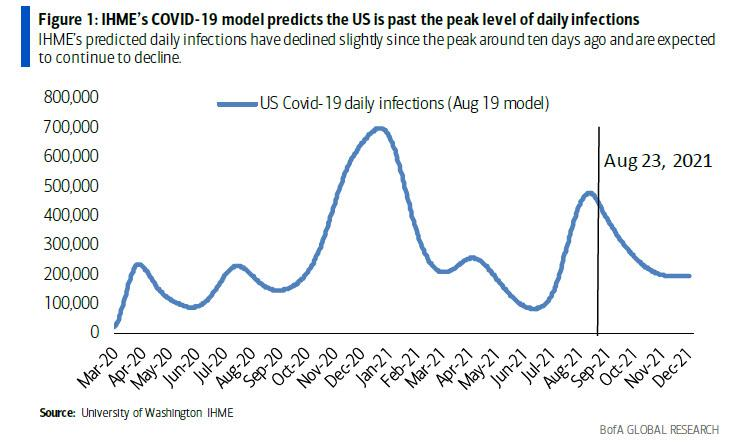 Figure 1: IHME's COVID-19 model predicts the US is past the peak level of daily infections
IHME's predicted daily infections have declined slightly since the peak around ten days ago and are expected to continue to decline.

US Covid-19 daily infections (Aug 19 model)

800,000
700,000
600,000
500,000
400,000
300,000
200,000
100,000
0

Aug 23, 2021

Mar-20 Apr-20 May-20 Jun-20 Jul-20 Aug-20 Sep-20 Oct-20 Nov-20 Dec-20 Jan-21 Feb-21 Mar-21 Apr-21 May-21 Jun-21 Jul-21 Aug-21 Sep-21 Oct-21 Nov-21 Dec-21

Source: University of Washington IHME

BofA GLOBAL RESEARCH